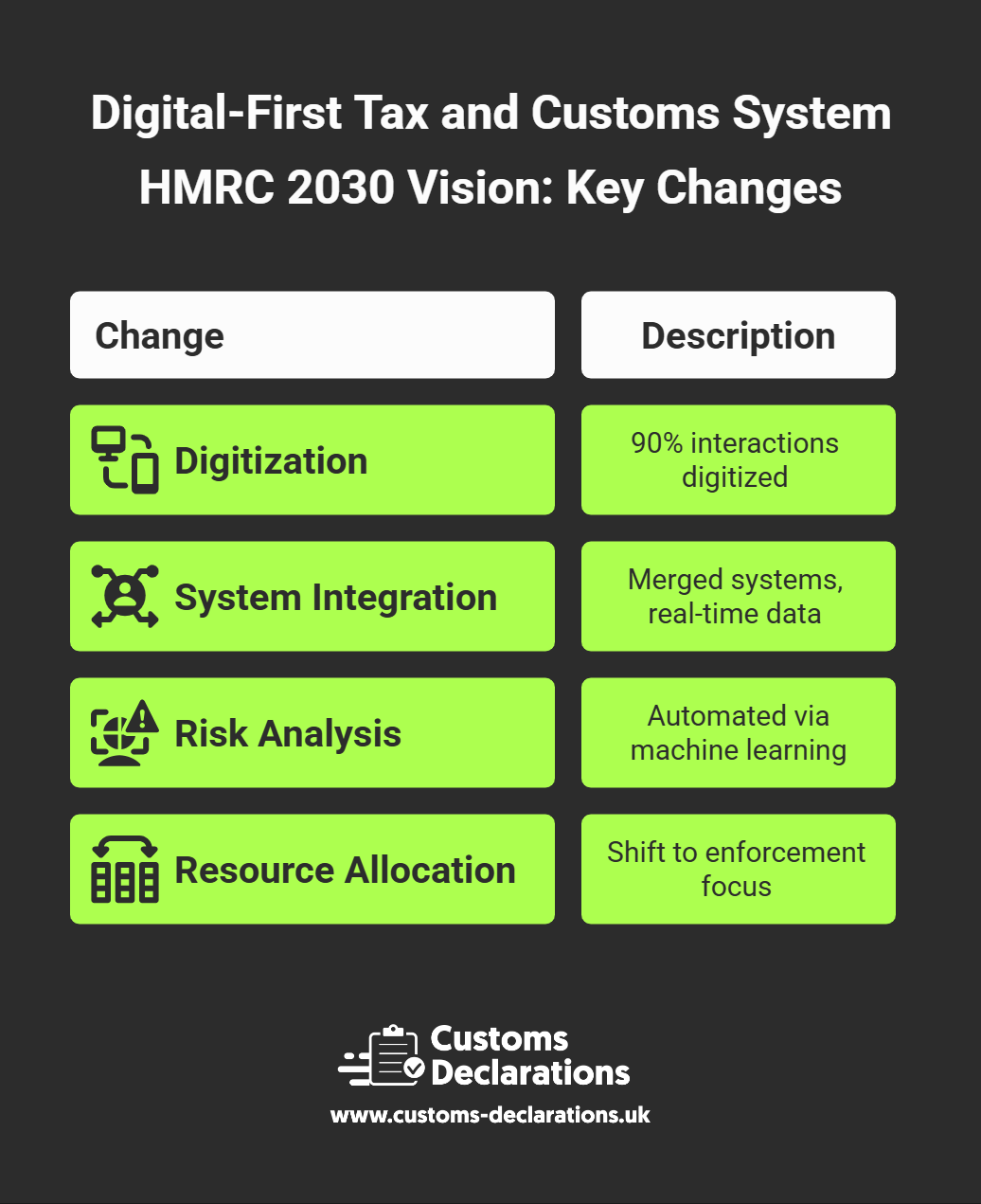 Digital-First Tax and Customs System
HMRC 2030 Vision: Key Changes

| Change | Description |
|---|---|
| Digitization | 90% interactions digitized |
| System Integration | Merged systems, real-time data |
| Risk Analysis | Automated via machine learning |
| Resource Allocation | Shift to enforcement focus |

Customs Declarations
www.customs-declarations.uk